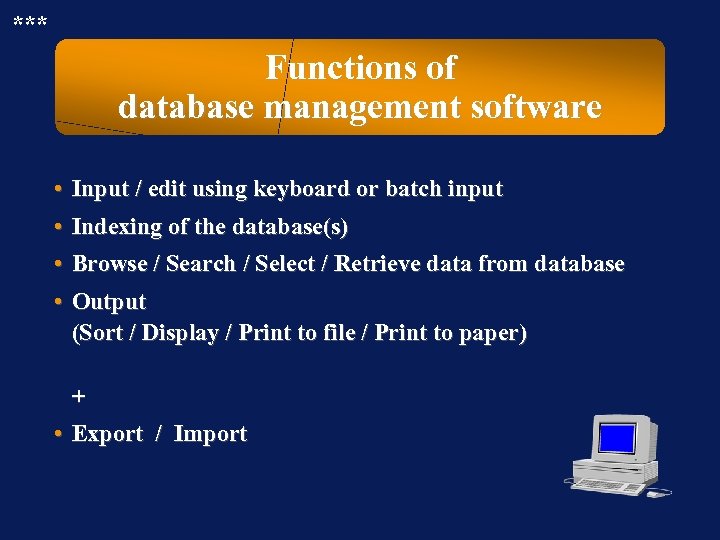 ***

Functions of database management software

• Input / edit using keyboard or batch input
• Indexing of the database(s)
• Browse / Search / Select / Retrieve data from database
• Output
(Sort / Display / Print to file / Print to paper)

+

• Export / Import